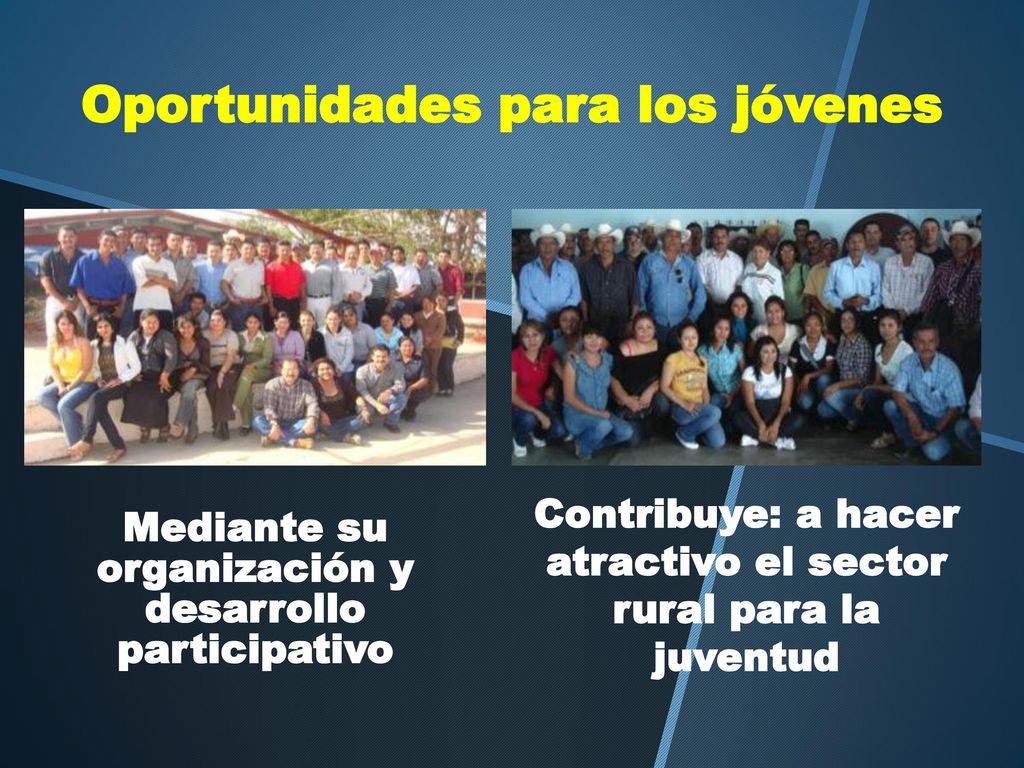 Oportunidades para los jóvenes

Mediante su organización y desarrollo participativo

Contribuye: a hacer atractivo el sector rural para la juventud